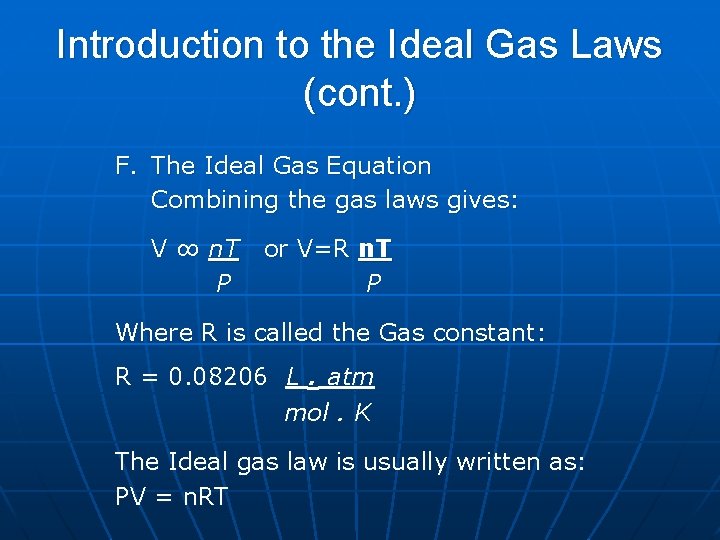 Introduction to the Ideal Gas Laws (cont.)

F. The Ideal Gas Equation
Combining the gas laws gives:

$V \infty \frac{nT}{P}$ or $V=R\frac{nT}{P}$

Where R is called the Gas constant:

$R = 0.08206 \frac{L . atm}{mol . K}$

The Ideal gas law is usually written as:
PV = nRT